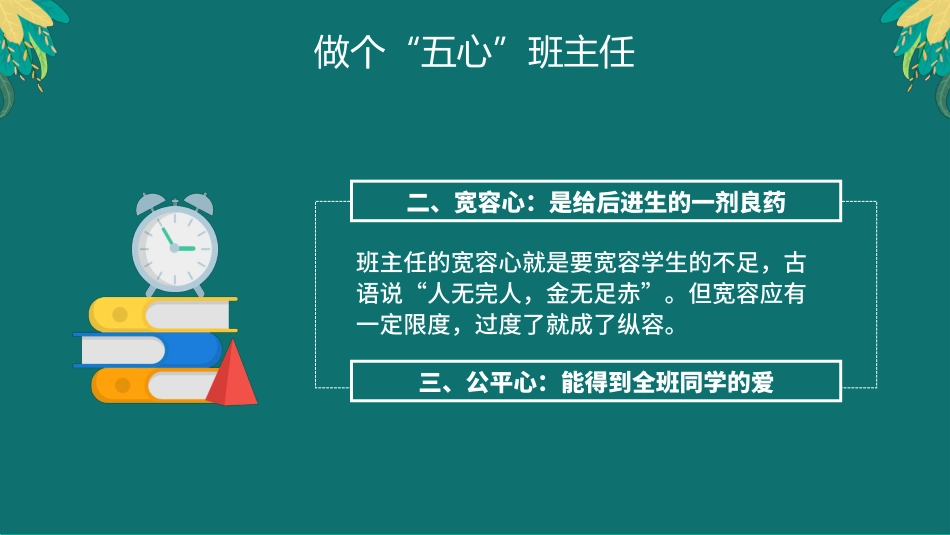 做个“五心”班主任

二、宽容心：是给后进生的一剂良药

班主任的宽容心就是要宽容学生的不足，古语说“人无完人，金无足赤”。但宽容应有一定限度，过度了就成了纵容。

三、公平心：能得到全班同学的爱